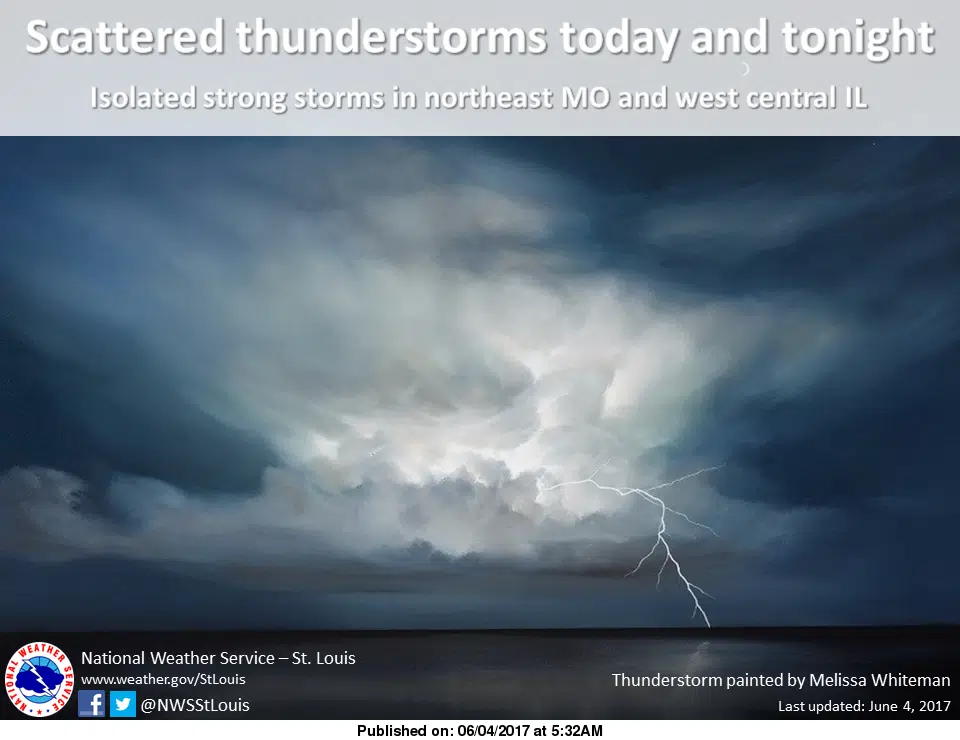 Scattered thunderstorms today and tonight

Isolated strong storms in northeast MO and west central IL

NATIONAL WEATHER SERVICE

National Weather Service – St. Louis
www.weather.gov/StLouis
@NWSStLouis

Thunderstorm painted by Melissa Whiteman
Last updated: June 4, 2017

Published on: 06/04/2017 at 5:32AM